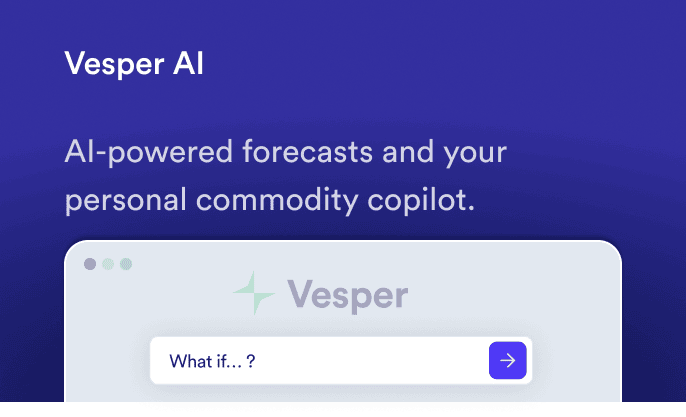 Vesper AI

AI-powered forecasts and your personal commodity copilot.

Vesper

What if... ?